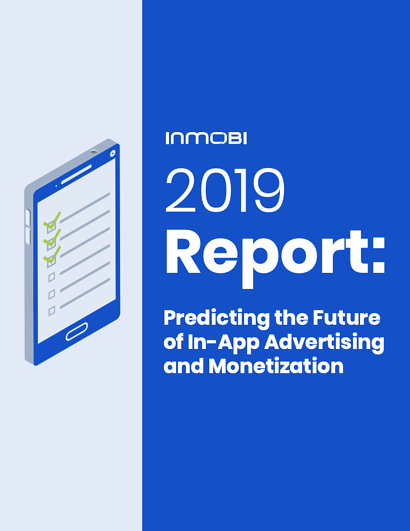 INMOBI

2019

Report:

Predicting the Future of In-App Advertising and Monetization